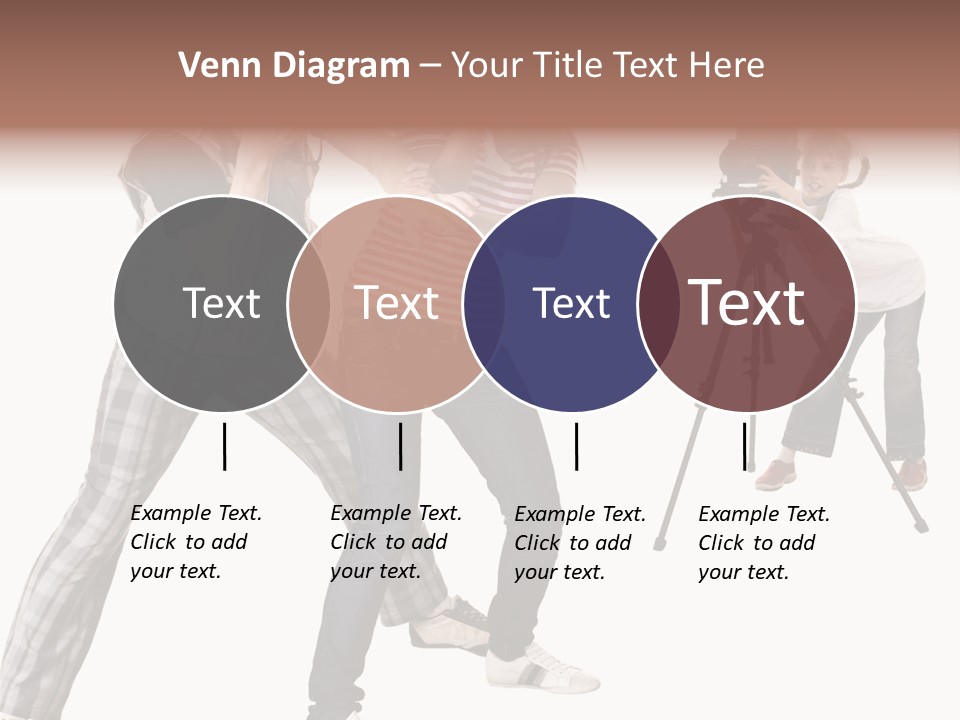 Venn Diagram – Your Title Text Here

Text

Text

Text

Text

Example Text. Click to add your text.

Example Text. Click to add your text.

Example Text. Click to add your text.

Example Text. Click to add your text.